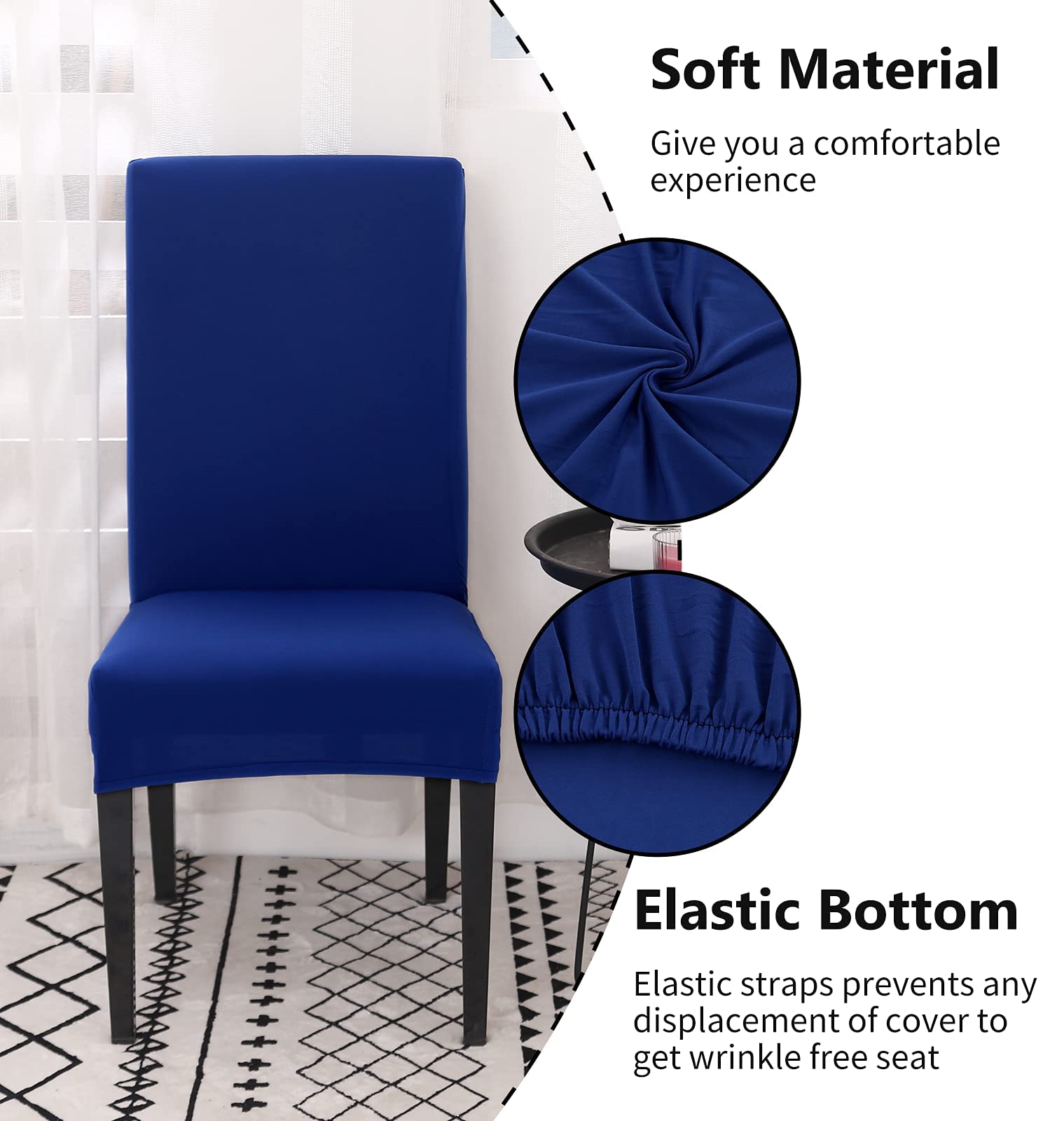 Soft Material

Give you a comfortable experience

Elastic Bottom

Elastic straps prevents any displacement of cover to get wrinkle free seat